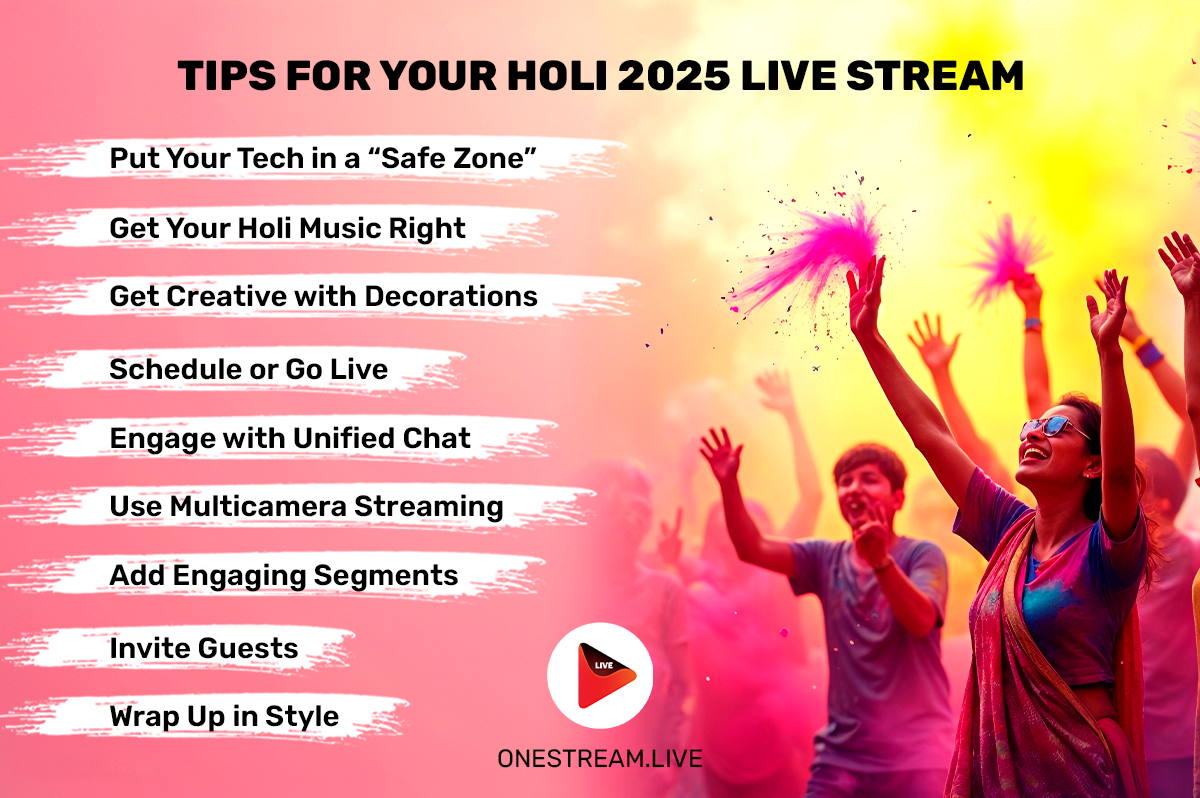 TIPS FOR YOUR HOLI 2025 LIVE STREAM

Put Your Tech in a “Safe Zone”

Get Your Holi Music Right

Get Creative with Decorations

Schedule or Go Live

Engage with Unified Chat

Use Multicamera Streaming

Add Engaging Segments

Invite Guests

Wrap Up in Style

LIVE

ONESTREAM.LIVE